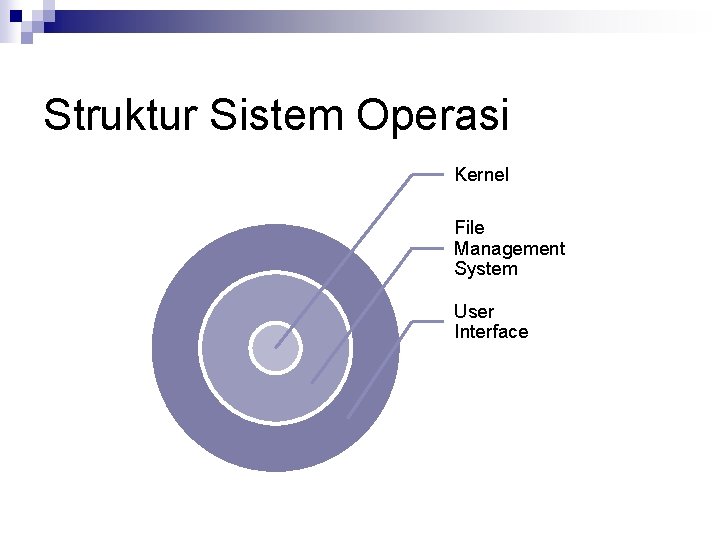 Struktur Sistem Operasi

Kernel

File Management System

User Interface